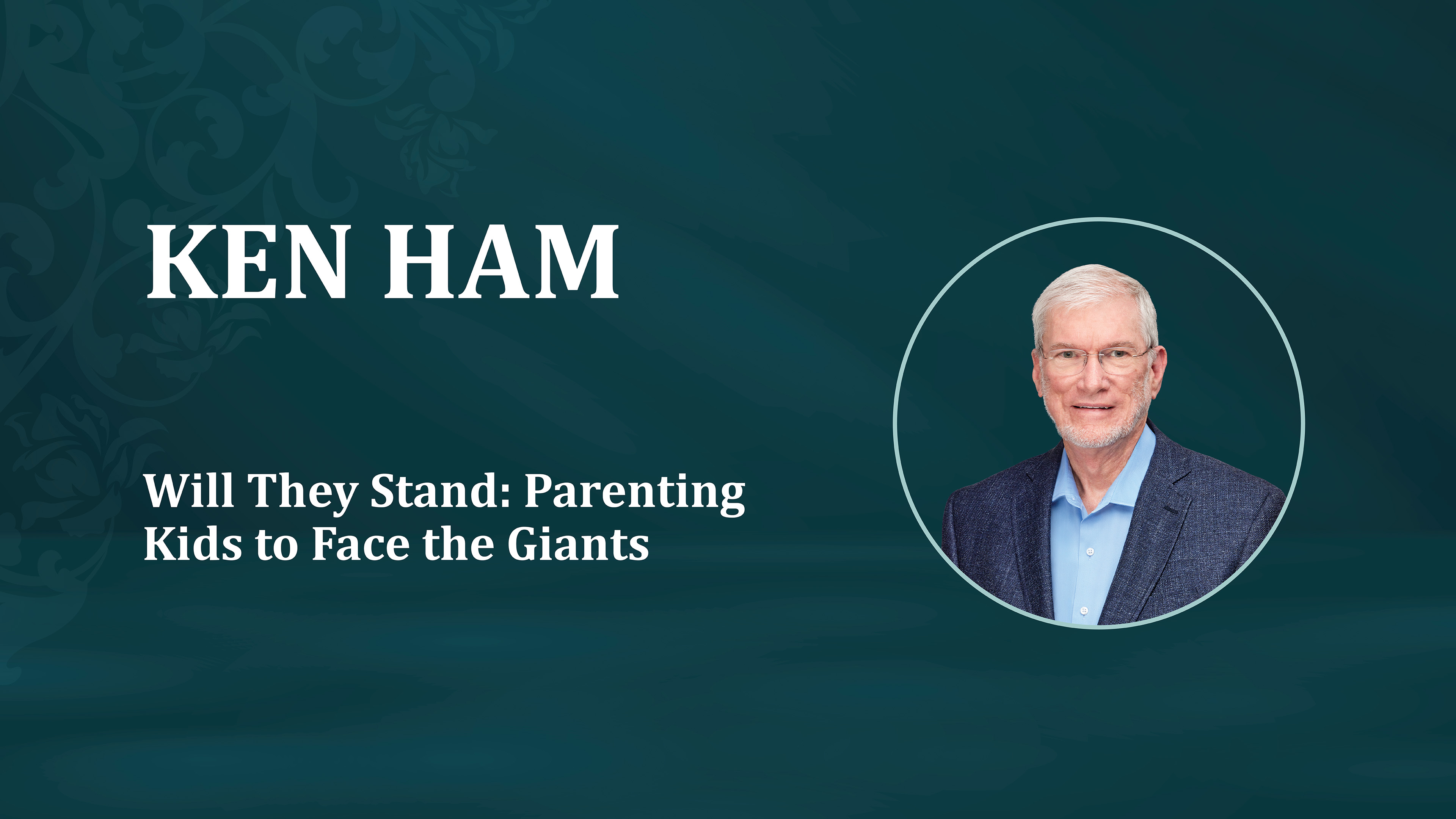 KEN HAM

Will They Stand: Parenting Kids to Face the Giants